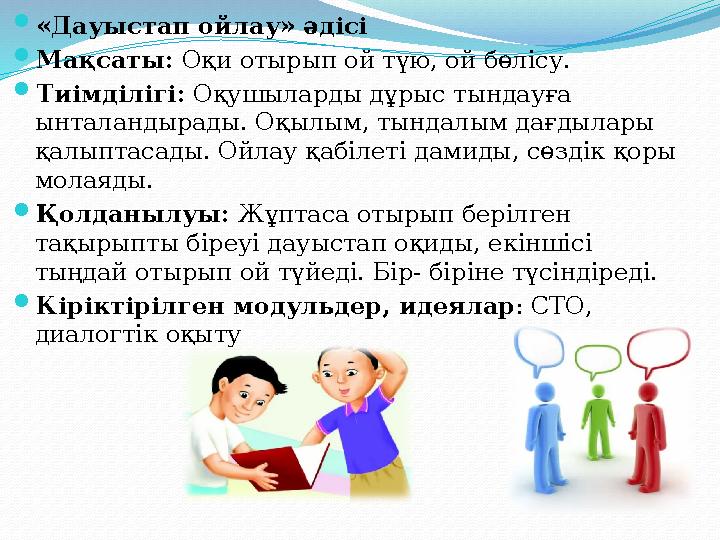 «Дауыстап ойлау» әдісі

Мақсаты: Оқи отырып ой түю, ой бөлісу.

Тиімділігі: Оқушыларды дұрыс тындауға ынталандырады. Оқылым, тындалым дағдылары қалыптасады. Ойлау қабілеті дамиды, сөздік қоры молаяды.

Қолданылуы: Жұптаса отырып берілген тақырыпты біреуі дауыстап оқиды, екіншісі тыңдай отырып ой түйеді. Бір- біріне түсіндіреді.

Кіріктірілген модульдер, идеялар: СТО, диалогтік оқыту